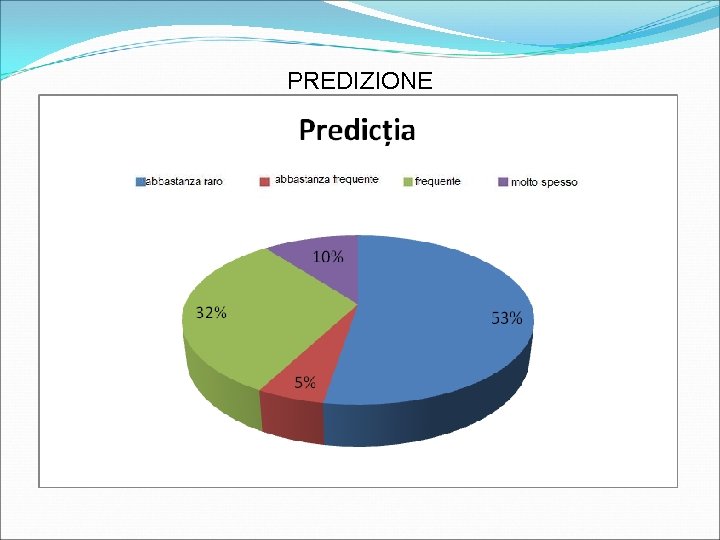 PREDIZIONE

Predicția

abbastanza raro
abbastanza frequente
frequente
molto spesso

10%
32%
53%
5%